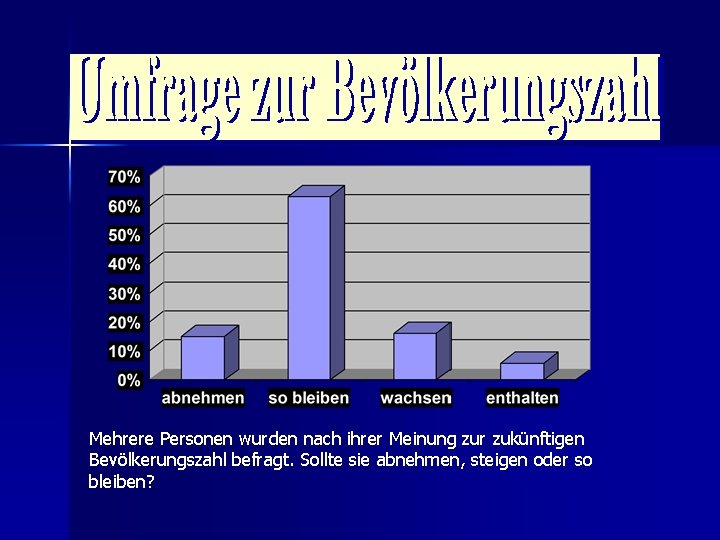 Umfrage zur Bevölkerungszahl

70%
60%
50%
40%
30%
20%
10%
0%

abnehmen
so bleiben
wachsen
enthalten

Mehrere Personen wurden nach ihrer Meinung zur zukünftigen Bevölkerungszahl befragt. Sollte sie abnehmen, steigen oder so bleiben?